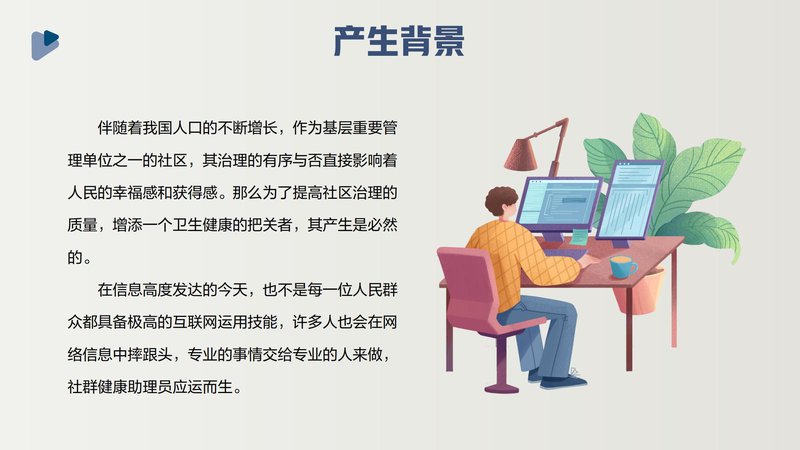 产生背景

伴随着我国人口的不断增长，作为基层重要管理单位之一的社区，其治理的有序与否直接影响着人民的幸福感和获得感。那么为了提高社区治理的质量，增添一个卫生健康的把关者，其产生是必然的。

在信息高度发达的今天，也不是每一位人民群众都具备极高的互联网运用技能，许多人也会在网络信息中摔跟头，专业的事情交给专业的人来做，社群健康助理员应运而生。